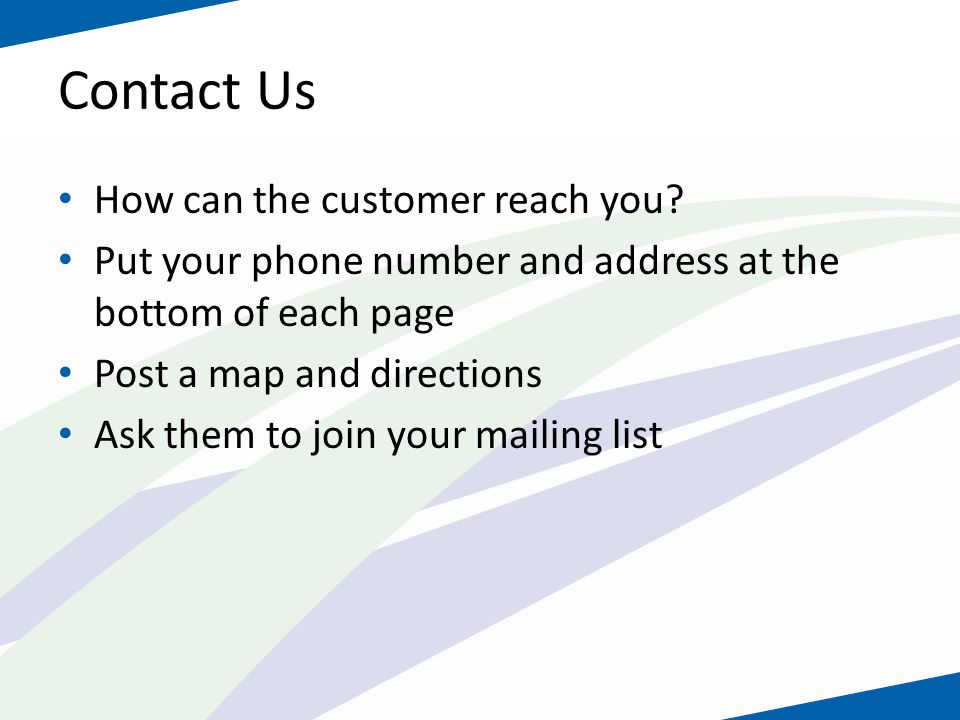 Contact Us

• How can the customer reach you?
• Put your phone number and address at the bottom of each page
• Post a map and directions
• Ask them to join your mailing list